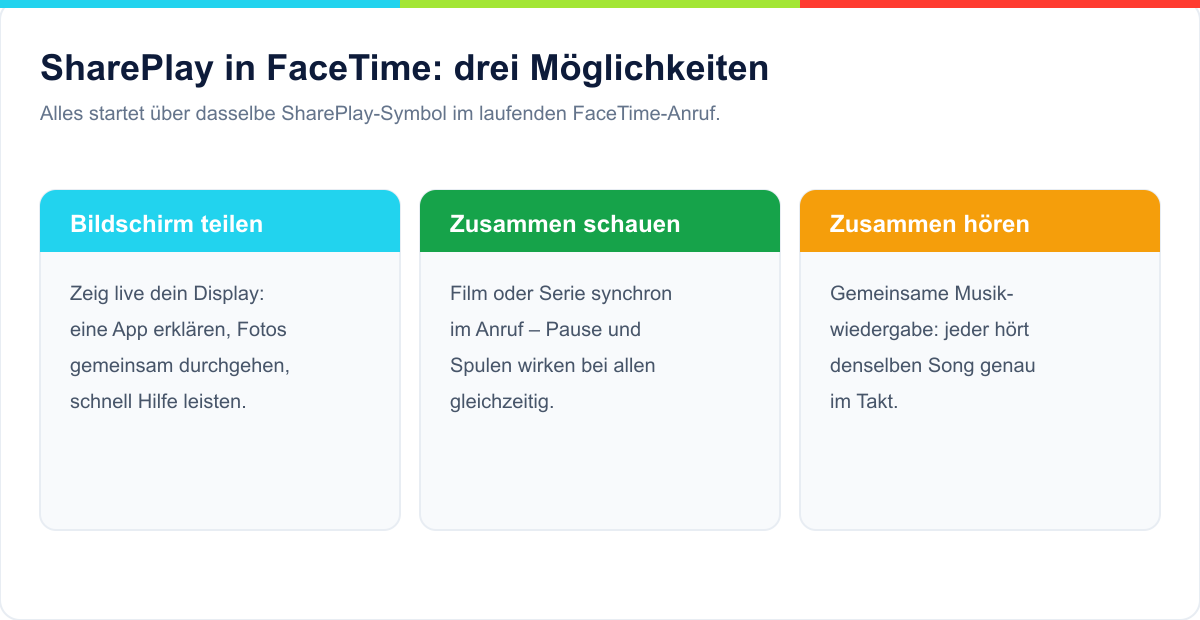 SharePlay in FaceTime: drei Möglichkeiten

Alles startet über dasselbe SharePlay-Symbol im laufenden FaceTime-Anruf.

Bildschirm teilen

Zeig live dein Display: eine App erklären, Fotos gemeinsam durchgehen, schnell Hilfe leisten.

Zusammen schauen

Film oder Serie synchron im Anruf – Pause und Spulen wirken bei allen gleichzeitig.

Zusammen hören

Gemeinsame Musikwiedergabe: jeder hört denselben Song genau im Takt.